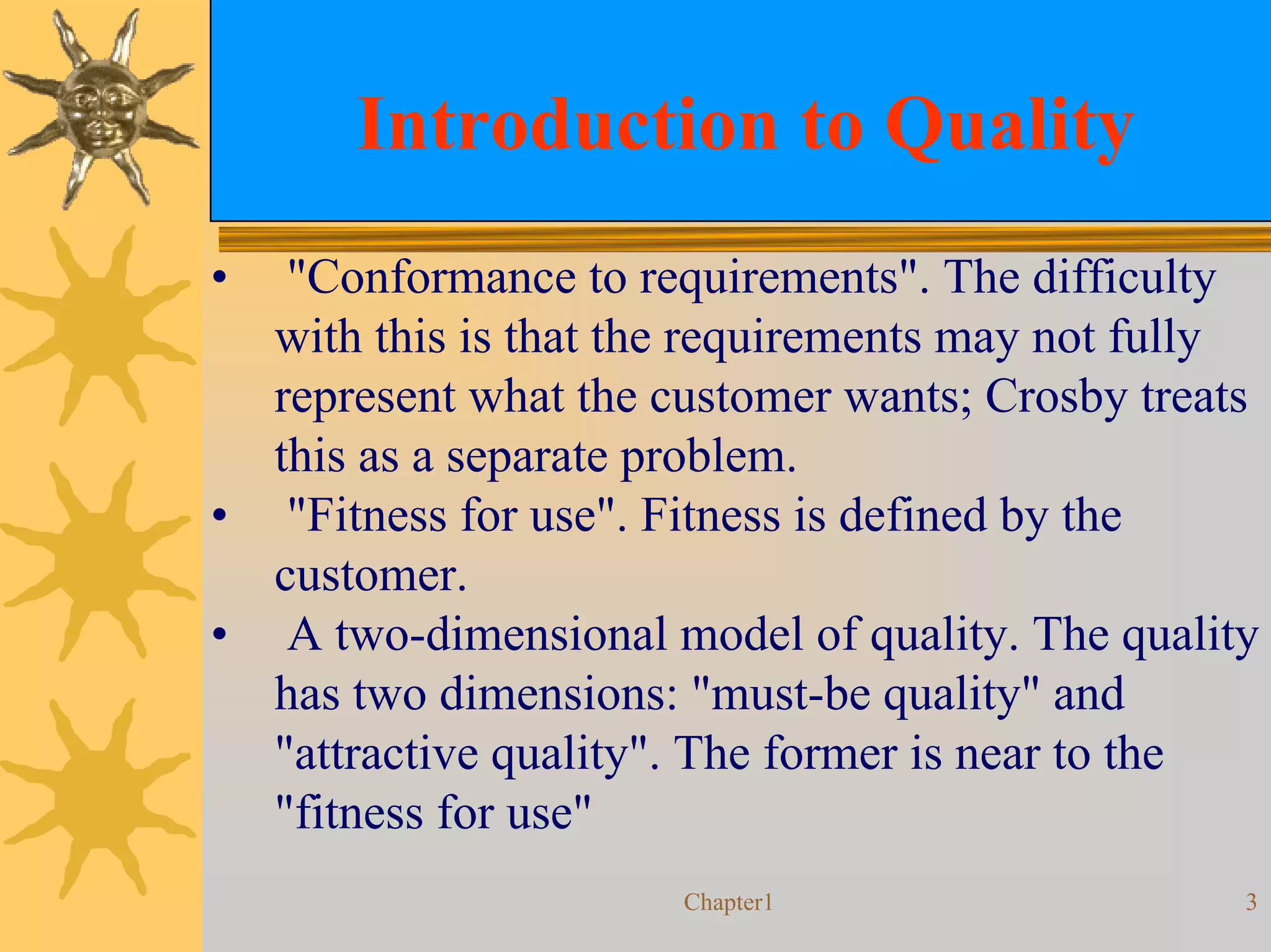 Introduction to Quality

• "Conformance to requirements". The difficulty with this is that the requirements may not fully represent what the customer wants; Crosby treats this as a separate problem.
• "Fitness for use". Fitness is defined by the customer.
• A two-dimensional model of quality. The quality has two dimensions: "must-be quality" and "attractive quality". The former is near to the "fitness for use"

Chapter1

3